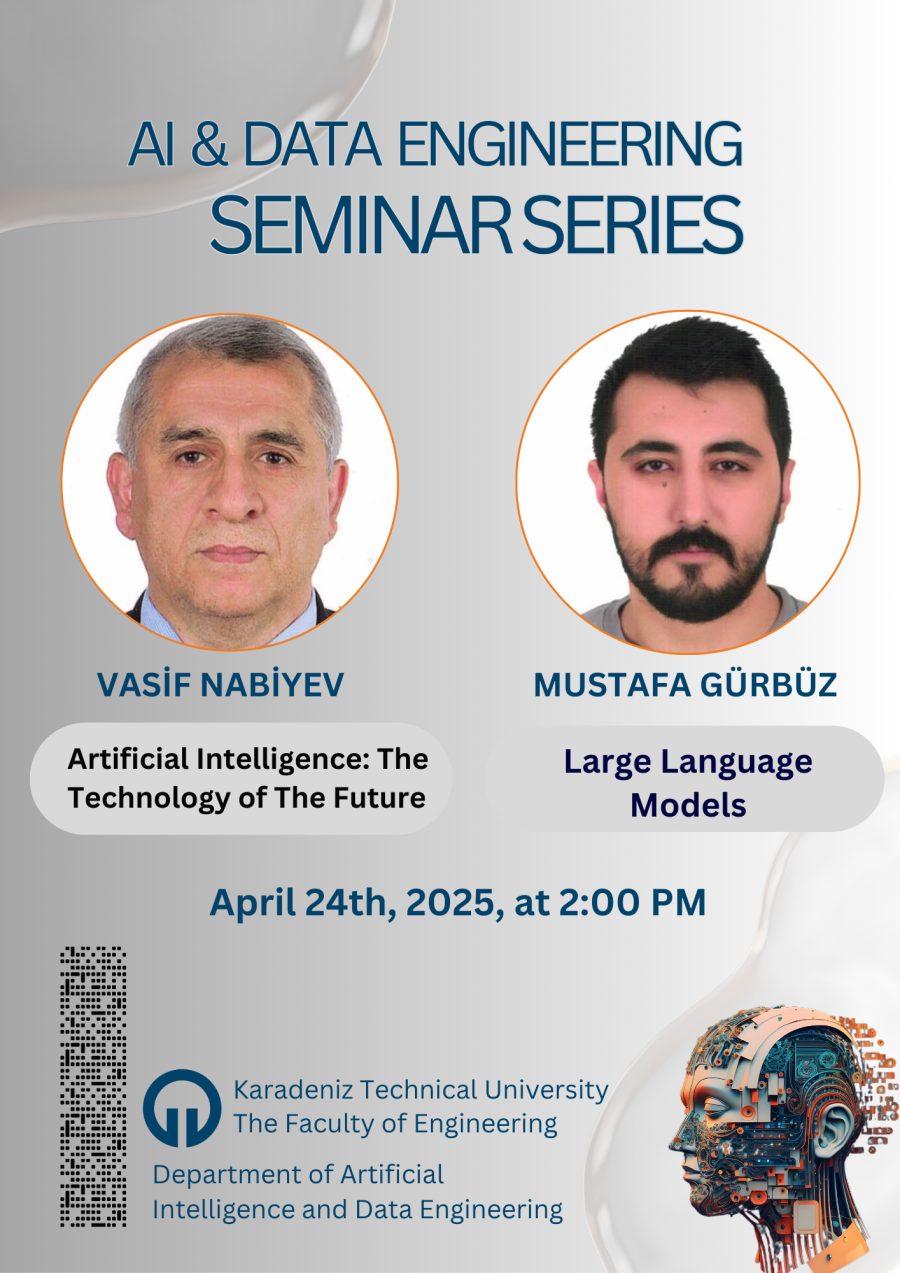 AI & DATA ENGINEERING
SEMINAR SERIES

VASİF NABİYEV

Artificial Intelligence: The Technology of The Future

MUSTAFA GÜRBÜZ

Large Language Models

April 24th, 2025, at 2:00 PM

Karadeniz Technical University
The Faculty of Engineering

Department of Artificial Intelligence and Data Engineering